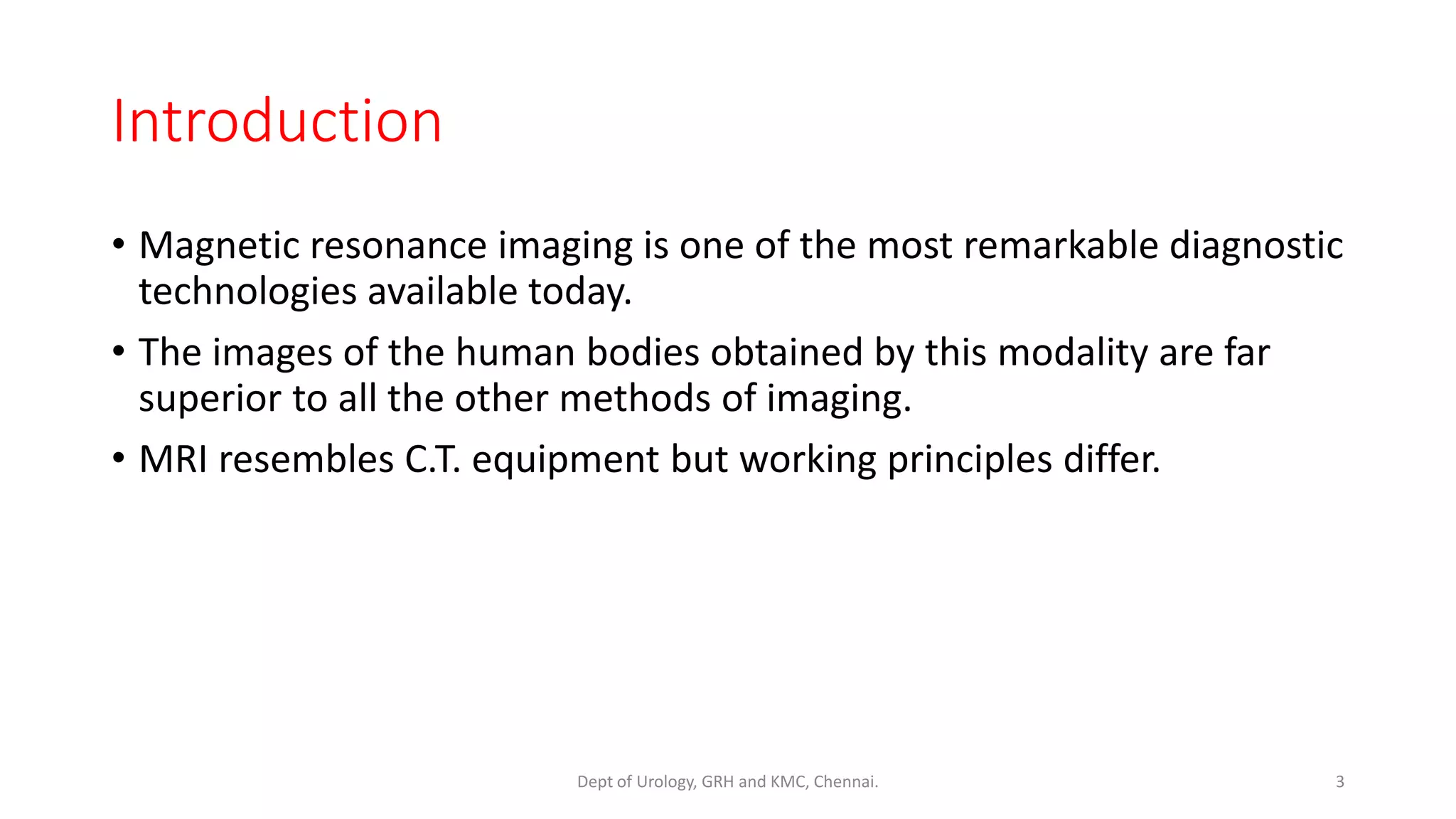 Introduction

• Magnetic resonance imaging is one of the most remarkable diagnostic technologies available today.

• The images of the human bodies obtained by this modality are far superior to all the other methods of imaging.

• MRI resembles C.T. equipment but working principles differ.

Dept of Urology, GRH and KMC, Chennai.

3